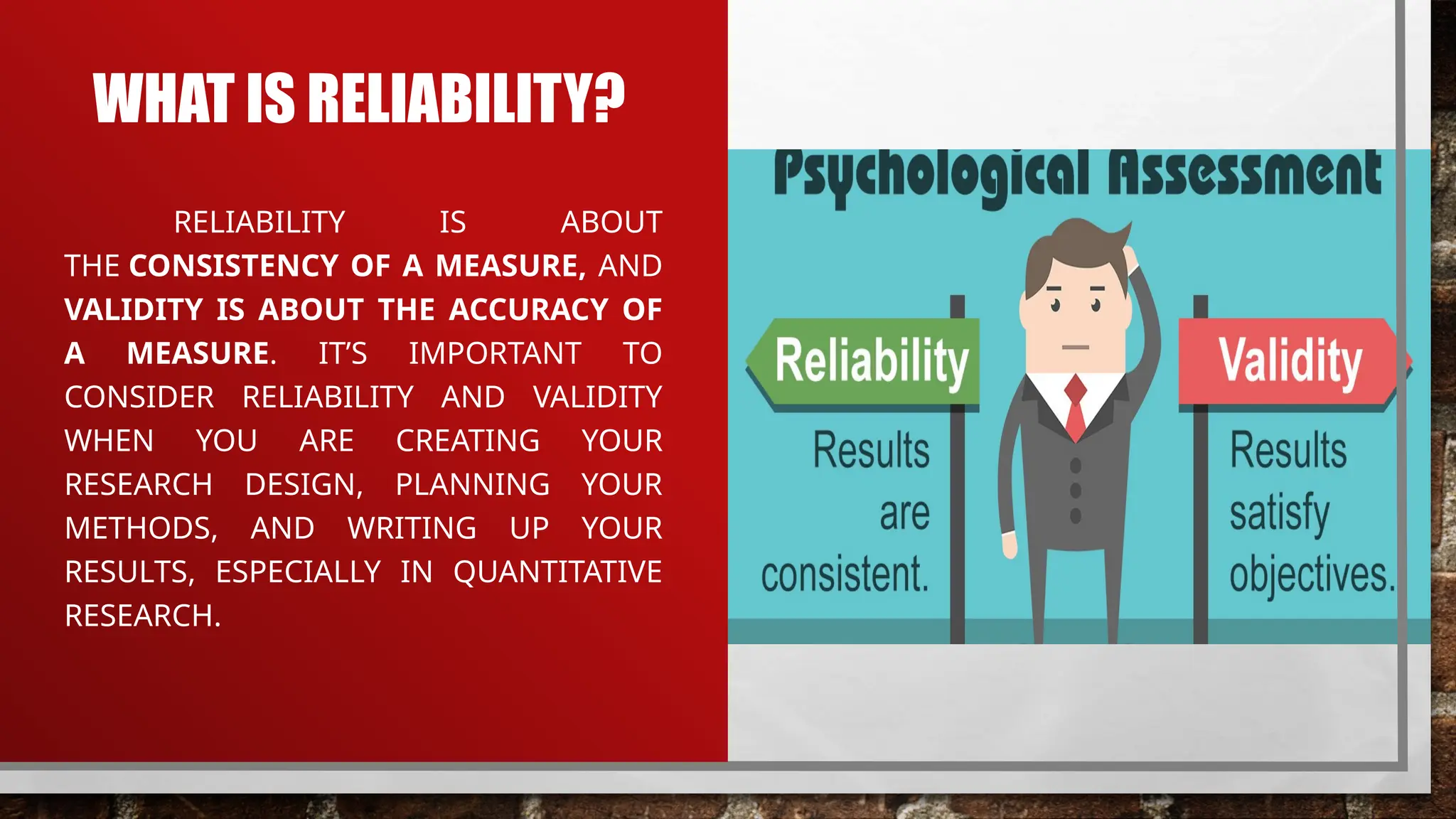 WHAT IS RELIABILITY?

RELIABILITY IS ABOUT THE CONSISTENCY OF A MEASURE, AND VALIDITY IS ABOUT THE ACCURACY OF A MEASURE. IT'S IMPORTANT TO CONSIDER RELIABILITY AND VALIDITY WHEN YOU ARE CREATING YOUR RESEARCH DESIGN, PLANNING YOUR METHODS, AND WRITING UP YOUR RESULTS, ESPECIALLY IN QUANTITATIVE RESEARCH.

Psychological Assessment

Reliability

Results are consistent.

Validity

Results satisfy objectives.